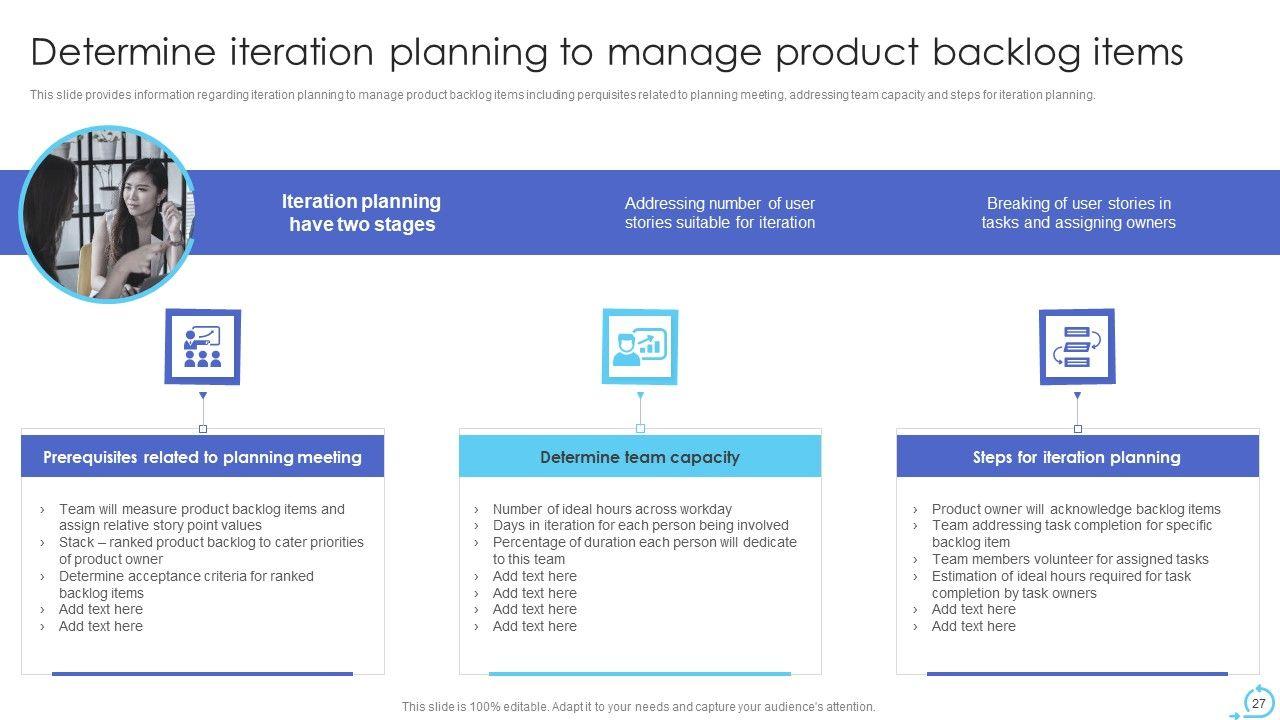 Determine iteration planning to manage product backlog items

This slide provides information regarding iteration planning to manage product backlog items including perquisites related to planning meeting, addressing team capacity and steps for iteration planning.

Iteration planning have two stages

Addressing number of user stories suitable for iteration

Breaking of user stories in tasks and assigning owners

Prerequisites related to planning meeting

› Team will measure product backlog items and assign relative story point values
› Stack – ranked product backlog to cater priorities of product owner
› Determine acceptance criteria for ranked backlog items
› Add text here
› Add text here

Determine team capacity

› Number of ideal hours across workday
› Days in iteration for each person being involved
› Percentage of duration each person will dedicate to this team
› Add text here
› Add text here
› Add text here
› Add text here

Steps for iteration planning

› Product owner will acknowledge backlog items
› Team addressing task completion for specific backlog item
› Team members volunteer for assigned tasks
› Estimation of ideal hours required for task completion by task owners
› Add text here
› Add text here

This slide is 100% editable. Adapt it to your needs and capture your audience's attention.

27